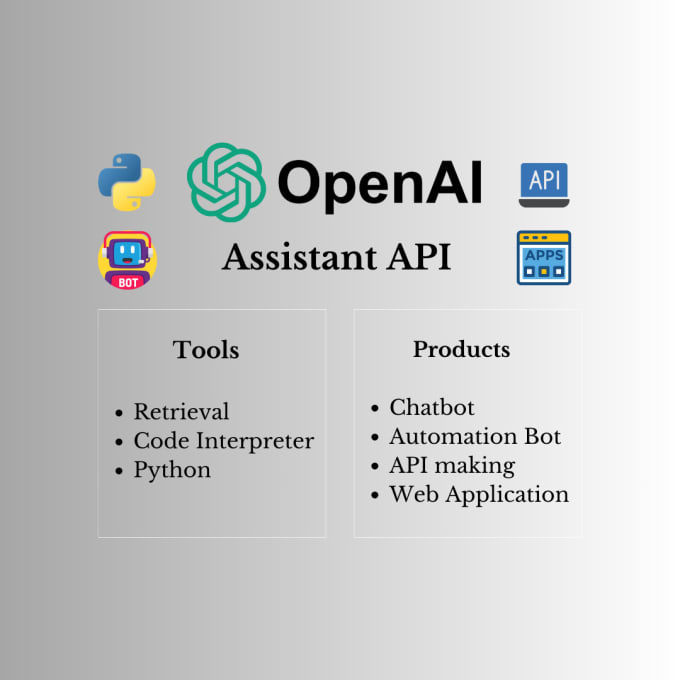 OpenAI

API

BOT

Assistant API

APPS

Tools

- Retrieval
- Code Interpreter
- Python

Products

- Chatbot
- Automation Bot
- API making
- Web Application